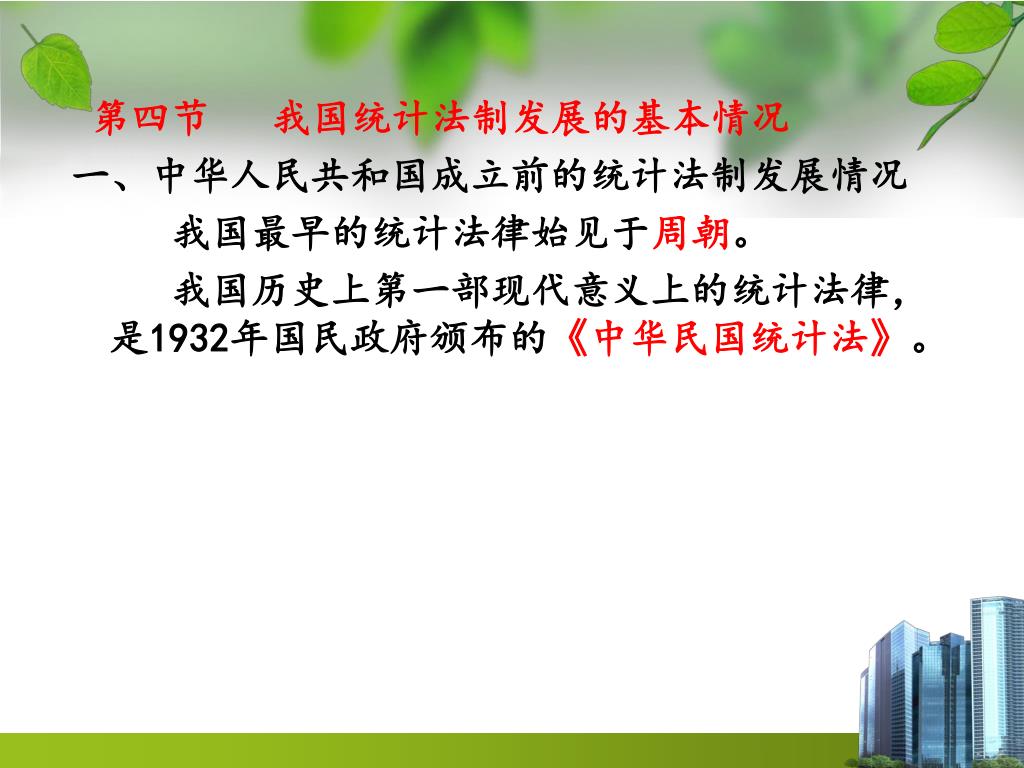 第四节　我国统计法制发展的基本情况

一、中华人民共和国成立前的统计法制发展情况

我国最早的统计法律始见于周朝。

我国历史上第一部现代意义上的统计法律，是1932年国民政府颁布的《中华民国统计法》。